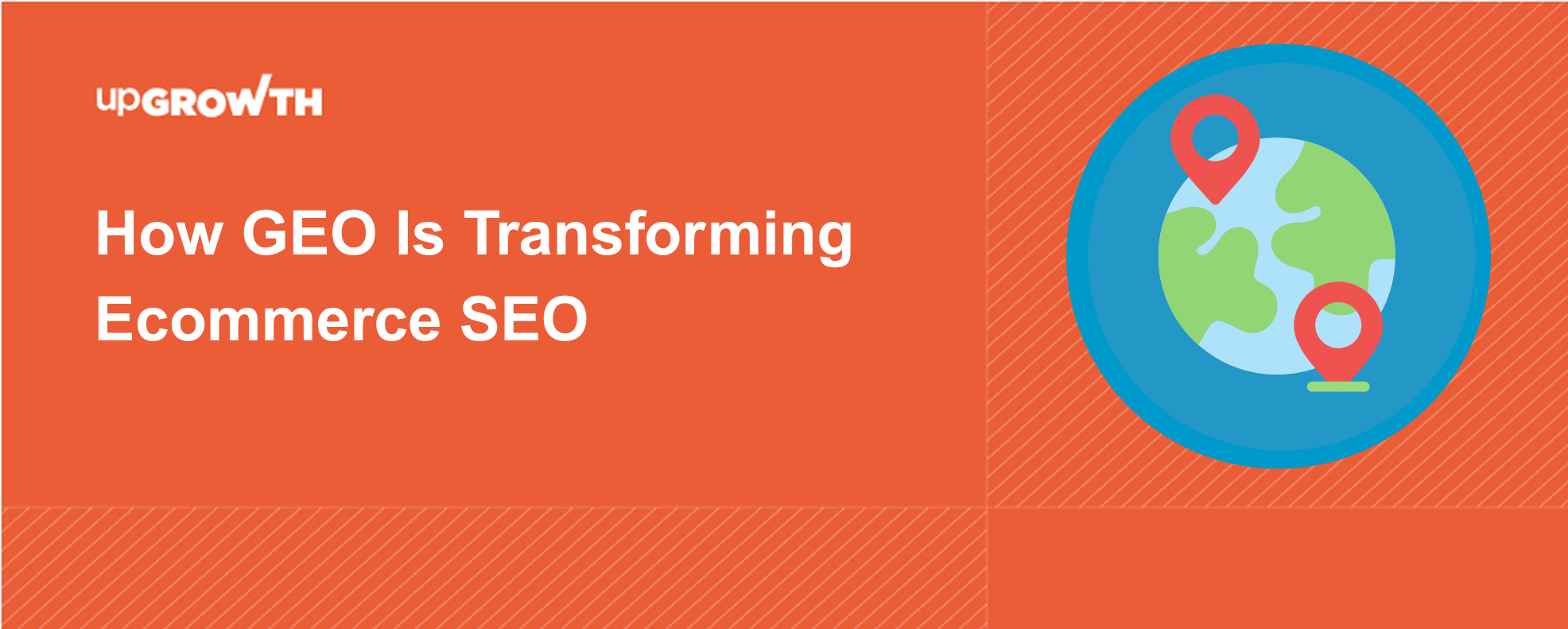 upGROWTH

How GEO Is Transforming Ecommerce SEO